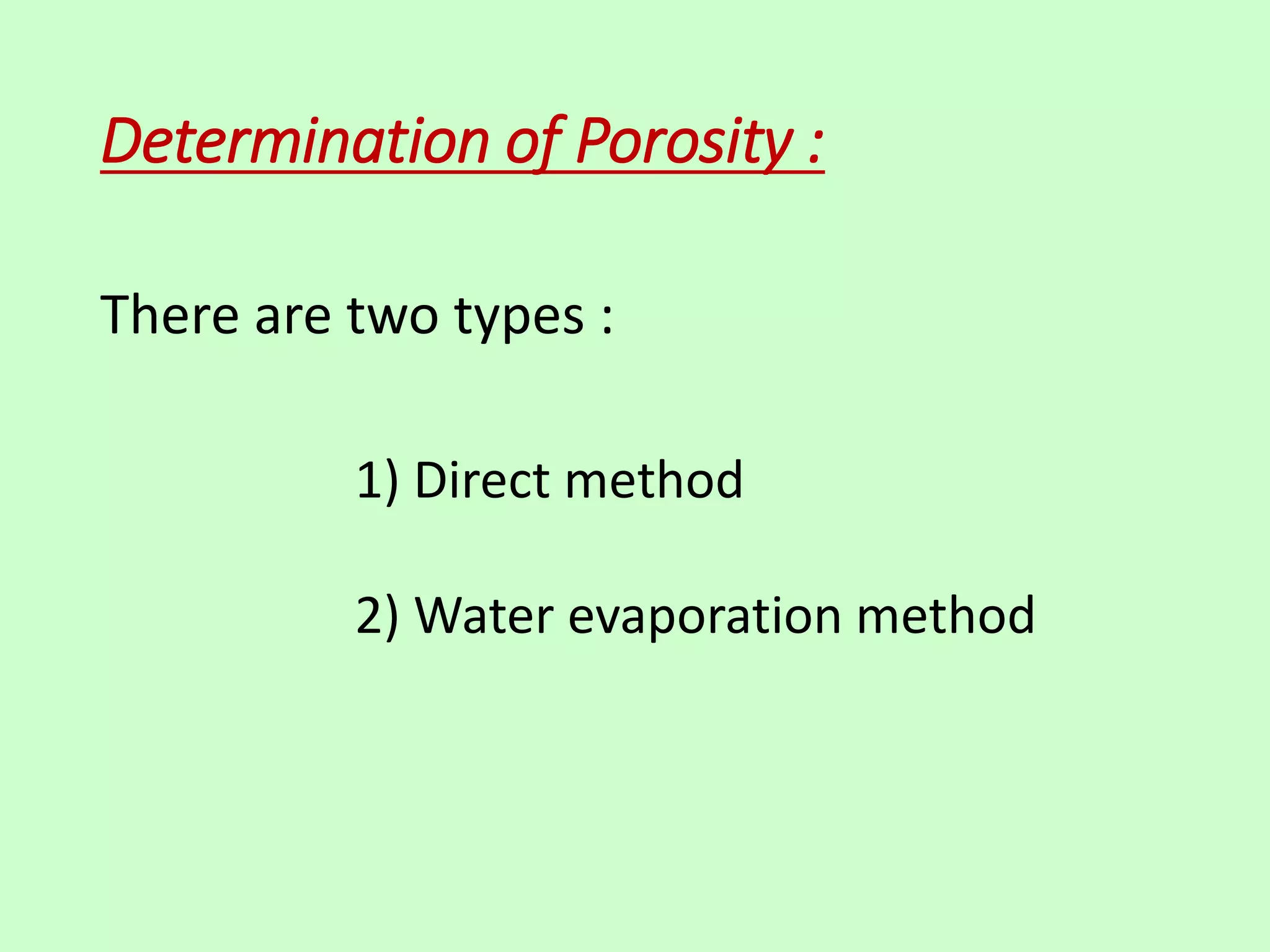 Determination of Porosity :

There are two types :

1) Direct method

2) Water evaporation method